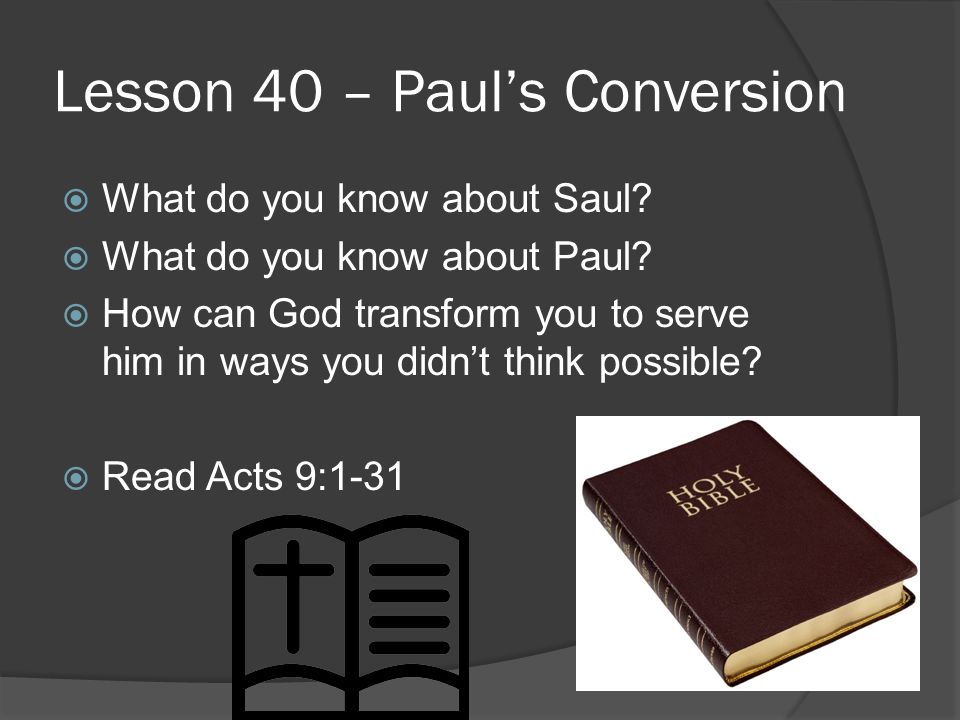 Lesson 40 – Paul's Conversion

What do you know about Saul?

What do you know about Paul?

How can God transform you to serve him in ways you didn't think possible?

Read Acts 9:1-31

HOLY BIBLE